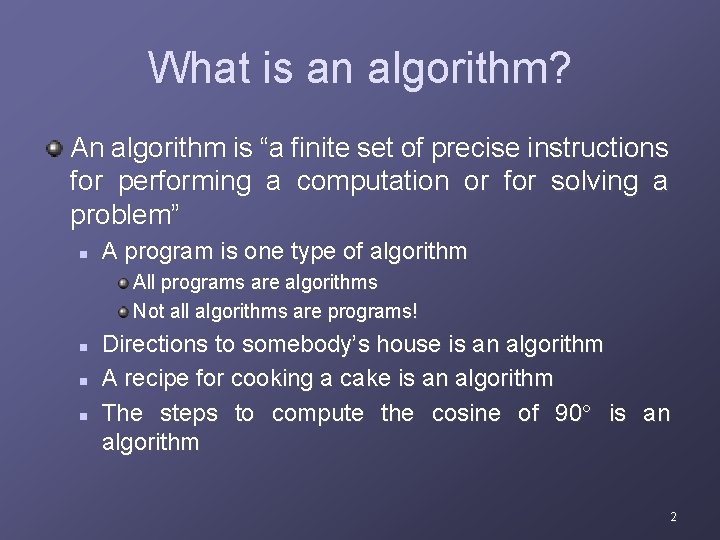 What is an algorithm?

An algorithm is “a finite set of precise instructions for performing a computation or for solving a problem”

A program is one type of algorithm

All programs are algorithms

Not all algorithms are programs!

Directions to somebody’s house is an algorithm

A recipe for cooking a cake is an algorithm

The steps to compute the cosine of $90^\circ$ is an algorithm

2